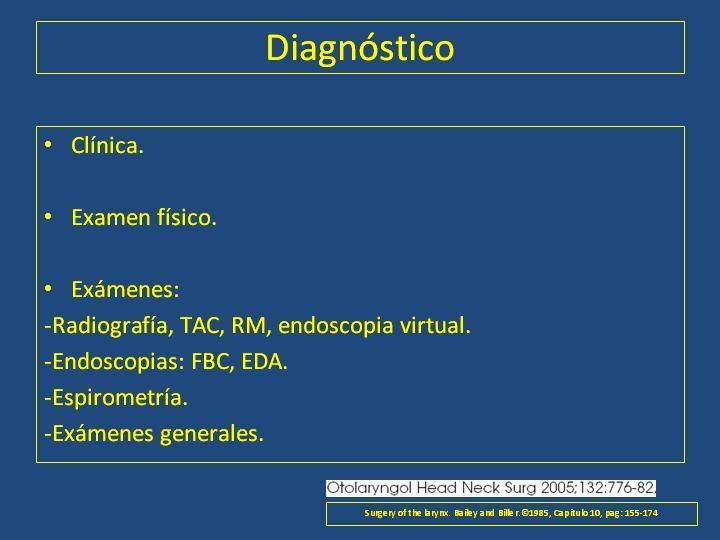 Diagnóstico

• Clínica.

• Examen físico.

• Exámenes:
-Radiografía, TAC, RM, endoscopia virtual.
-Endoscopias: FBC, EDA.
-Espirometría.
-Exámenes generales.

Otolaryngol Head Neck Surg 2005;132:776-82.

Surgery of the larynx. Bailey and Biller.©1985, Capitulo 10, pag: 155-174